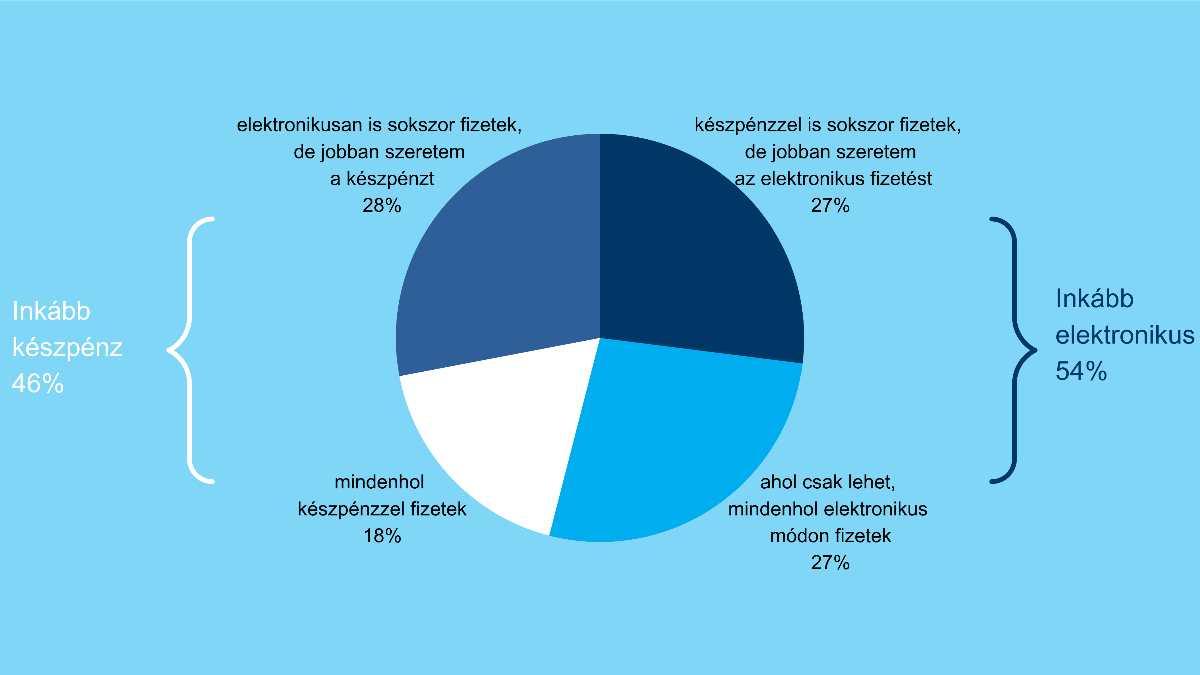 elektronikusan is sokszor fizetek, de jobban szeretem a készpénzt
28%

készpénzzel is sokszor fizetek, de jobban szeretem az elektronikus fizetést
27%

Inkább készpénz
46%

Inkább elektronikus
54%

mindenhol készpénzzel fizetek
18%

ahol csak lehet, mindenhol elektronikus módon fizetek
27%